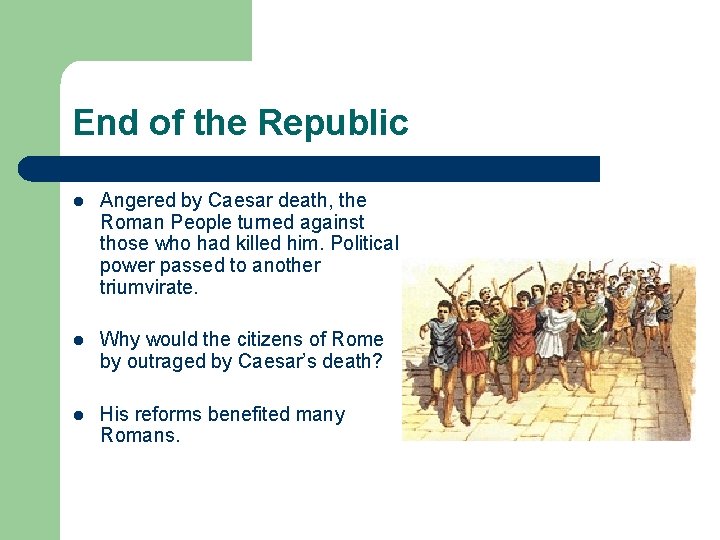 End of the Republic

- Angered by Caesar death, the Roman People turned against those who had killed him. Political power passed to another triumvirate.

- Why would the citizens of Rome by outraged by Caesar's death?

- His reforms benefited many Romans.